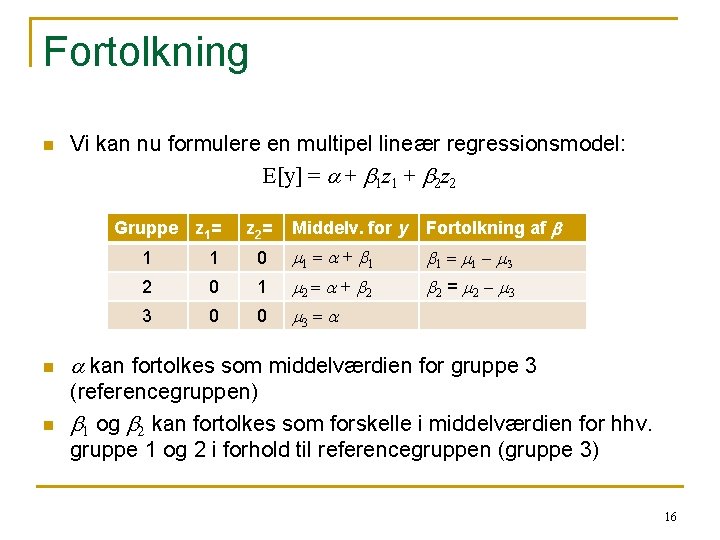 Fortolkning

Vi kan nu formulere en multipel lineær regressionsmodel:

$E[y] = \alpha + \beta_1 z_1 + \beta_2 z_2$

| Gruppe | $z_1$= | $z_2$= | Middelv. for $y$ | Fortolkning af $\beta$ |
|---|---|---|---|---|
| 1 | 1 | 0 | $\mu_1 = \alpha + \beta_1$ | $\beta_1 = \mu_1 - \mu_3$ |
| 2 | 0 | 1 | $\mu_2 = \alpha + \beta_2$ | $\beta_2 = \mu_2 - \mu_3$ |
| 3 | 0 | 0 | $\mu_3 = \alpha$ | |

$\alpha$ kan fortolkes som middelværdien for gruppe 3 (referencegruppen)

$\beta_1$ og $\beta_2$ kan fortolkes som forskelle i middelværdien for hhv. gruppe 1 og 2 i forhold til referencegruppen (gruppe 3)

16